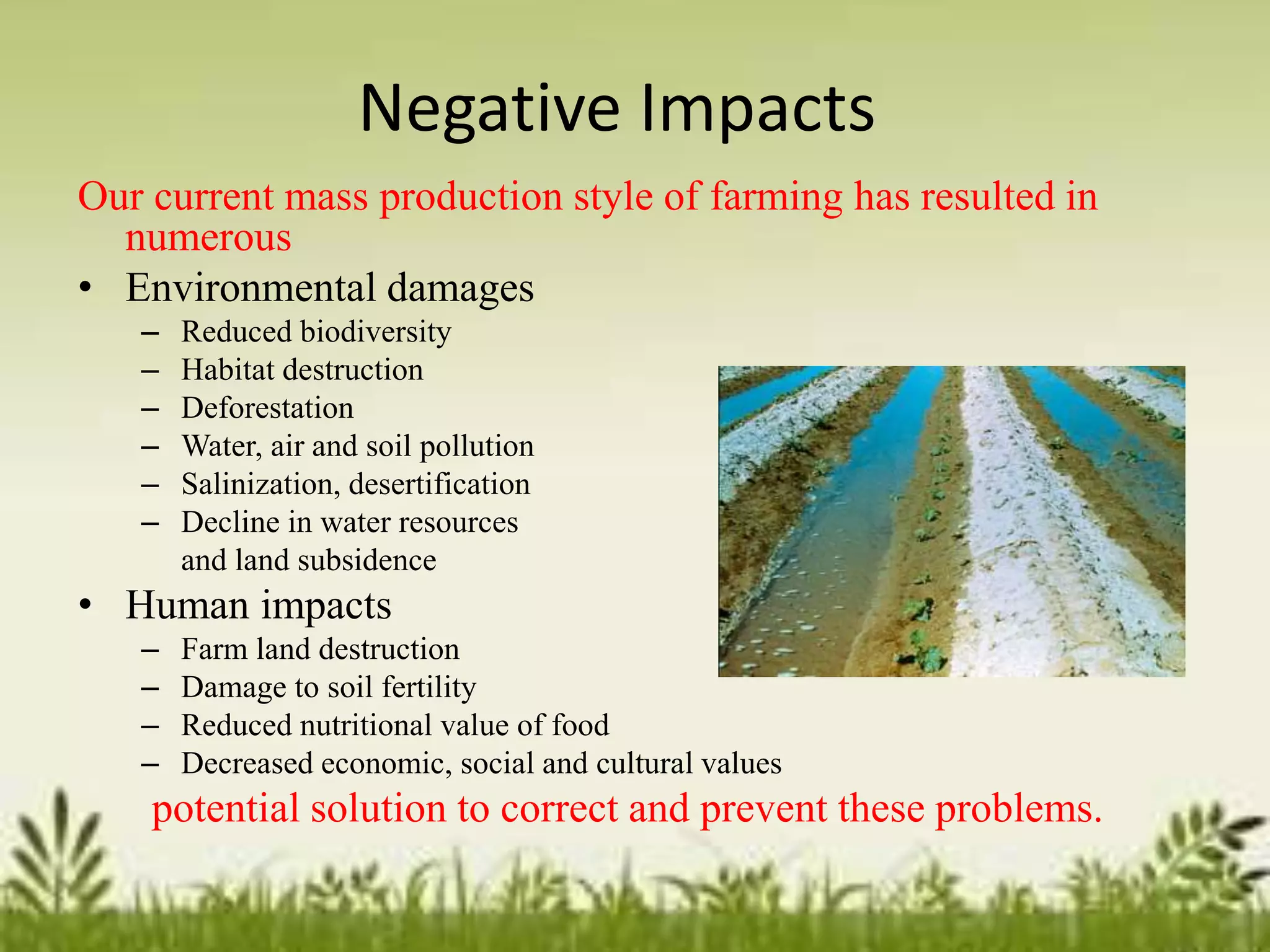 Negative Impacts

Our current mass production style of farming has resulted in numerous

• Environmental damages
  – Reduced biodiversity
  – Habitat destruction
  – Deforestation
  – Water, air and soil pollution
  – Salinization, desertification
  – Decline in water resources and land subsidence
• Human impacts
  – Farm land destruction
  – Damage to soil fertility
  – Reduced nutritional value of food
  – Decreased economic, social and cultural values

potential solution to correct and prevent these problems.